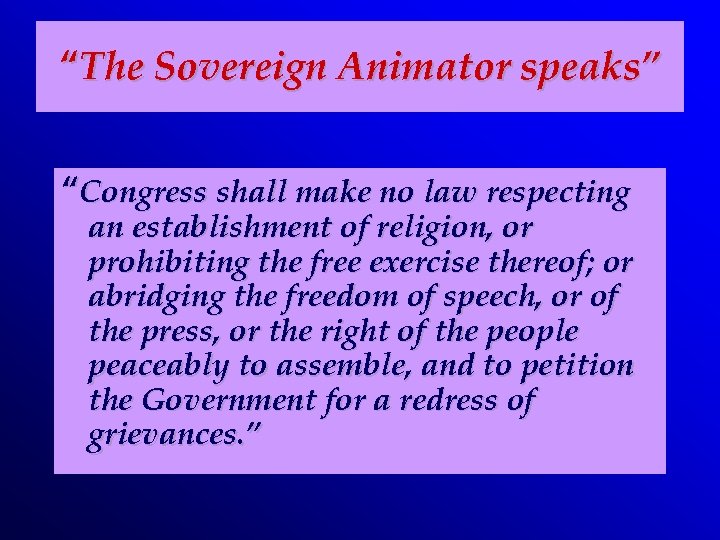 “The Sovereign Animator speaks”

“Congress shall make no law respecting an establishment of religion, or prohibiting the free exercise thereof; or abridging the freedom of speech, or of the press, or the right of the people peaceably to assemble, and to petition the Government for a redress of grievances.”